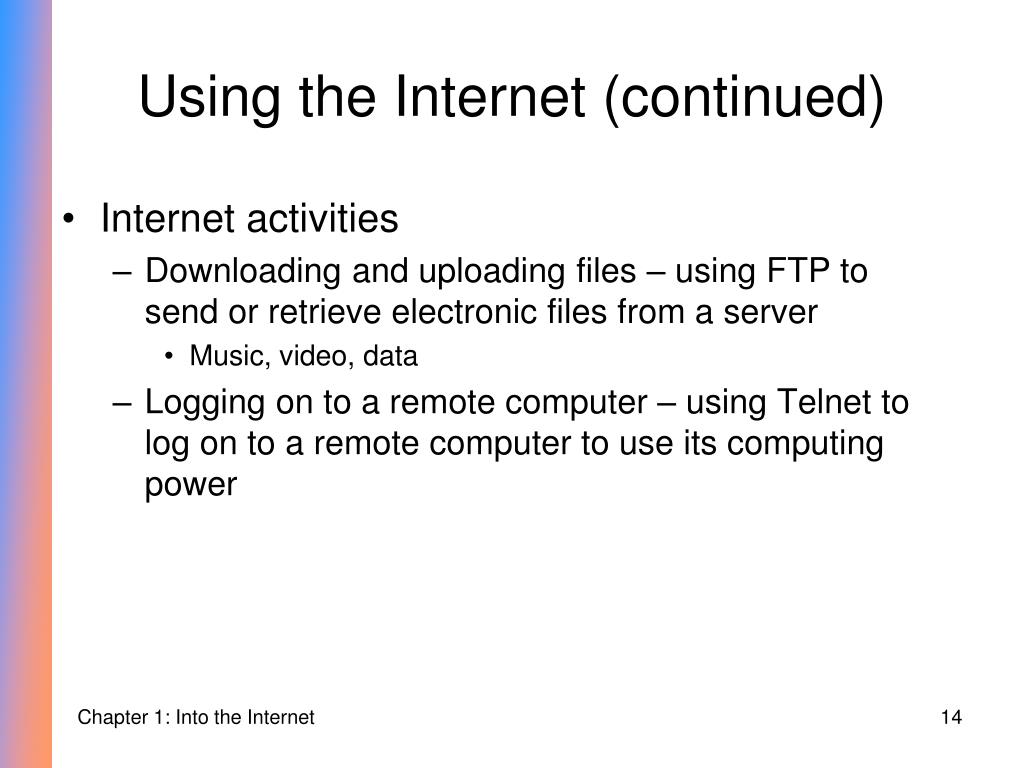 Using the Internet (continued)

• Internet activities
  – Downloading and uploading files – using FTP to send or retrieve electronic files from a server
    • Music, video, data
  – Logging on to a remote computer – using Telnet to log on to a remote computer to use its computing power

Chapter 1: Into the Internet

14